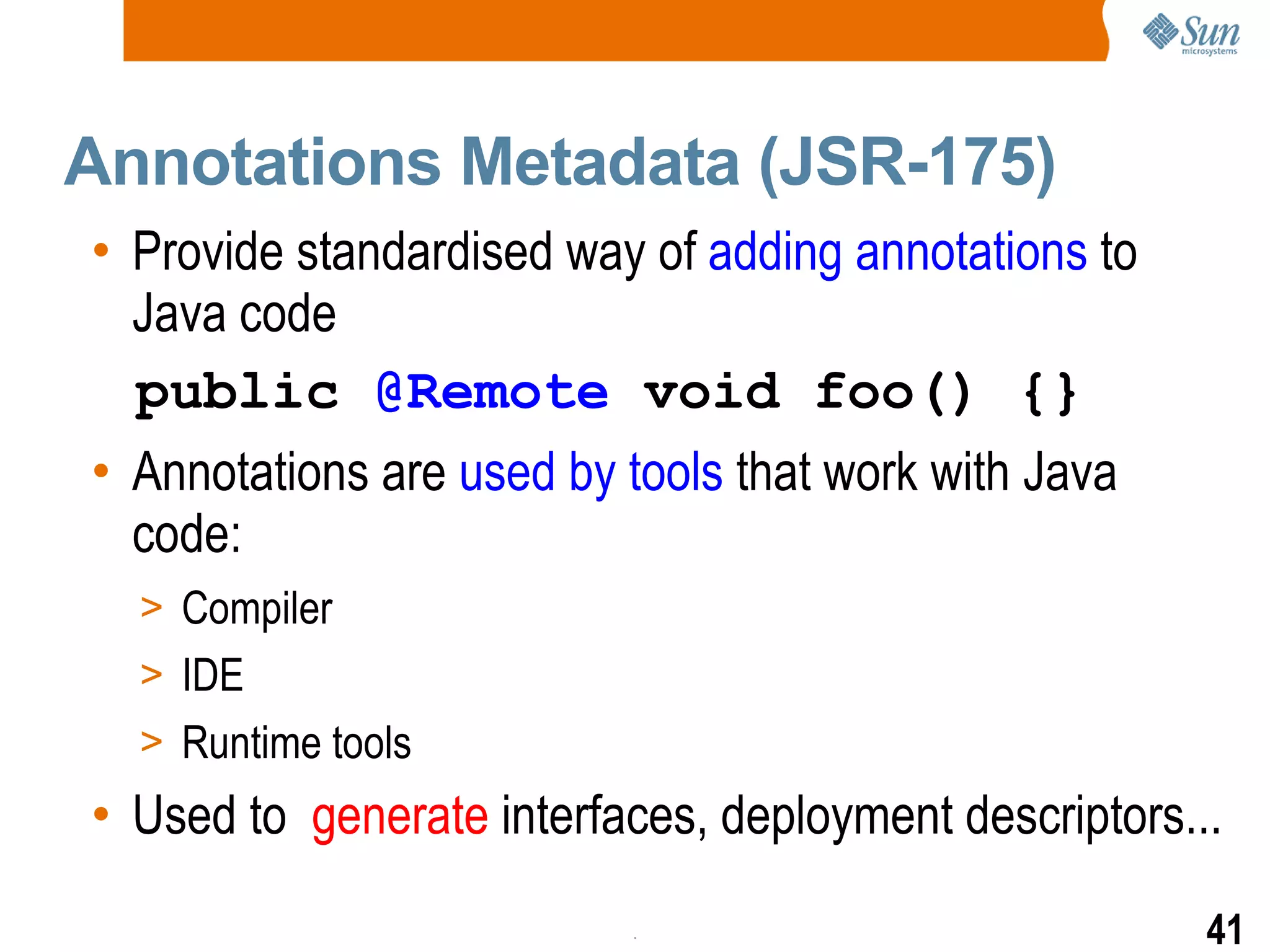 Sun microsystems

Annotations Metadata (JSR-175)

• Provide standardised way of adding annotations to Java code

public @Remote void foo() {}

• Annotations are used by tools that work with Java code:

> Compiler
> IDE
> Runtime tools

• Used to generate interfaces, deployment descriptors...

41